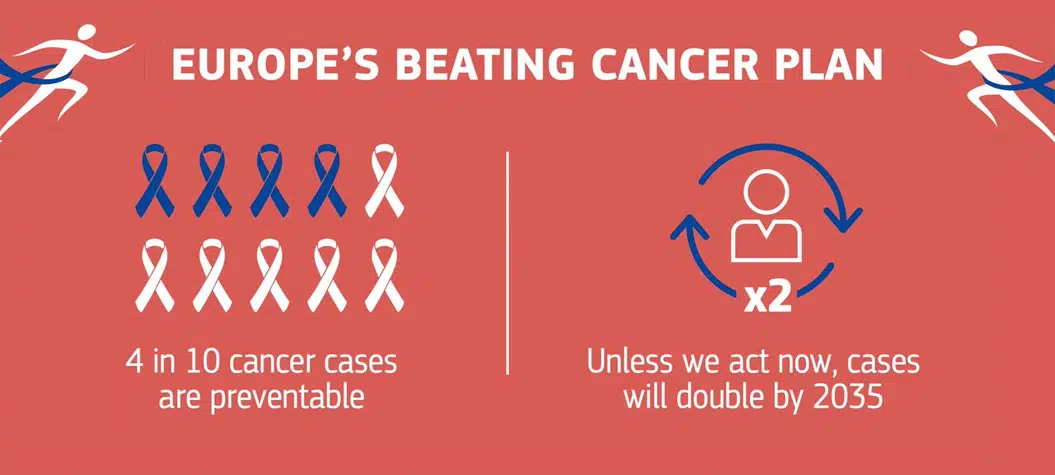 EUROPE'S BEATING CANCER PLAN

4 in 10 cancer cases are preventable

x2

Unless we act now, cases will double by 2035